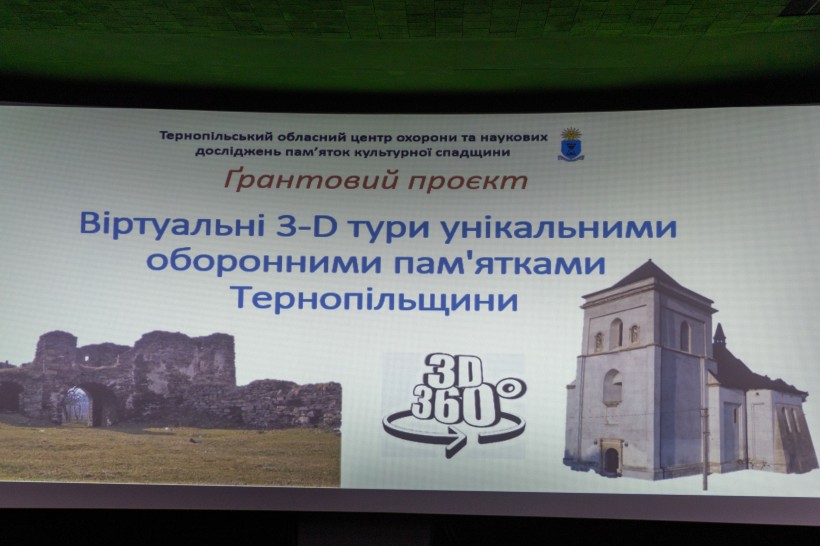 Тернопільський обласний центр охорони та наукових досліджень пам'яток культурної спадщини

Ґрантовий проєкт

Віртуальні 3-D тури унікальними оборонними пам'ятками Тернопільщини

3D
360°